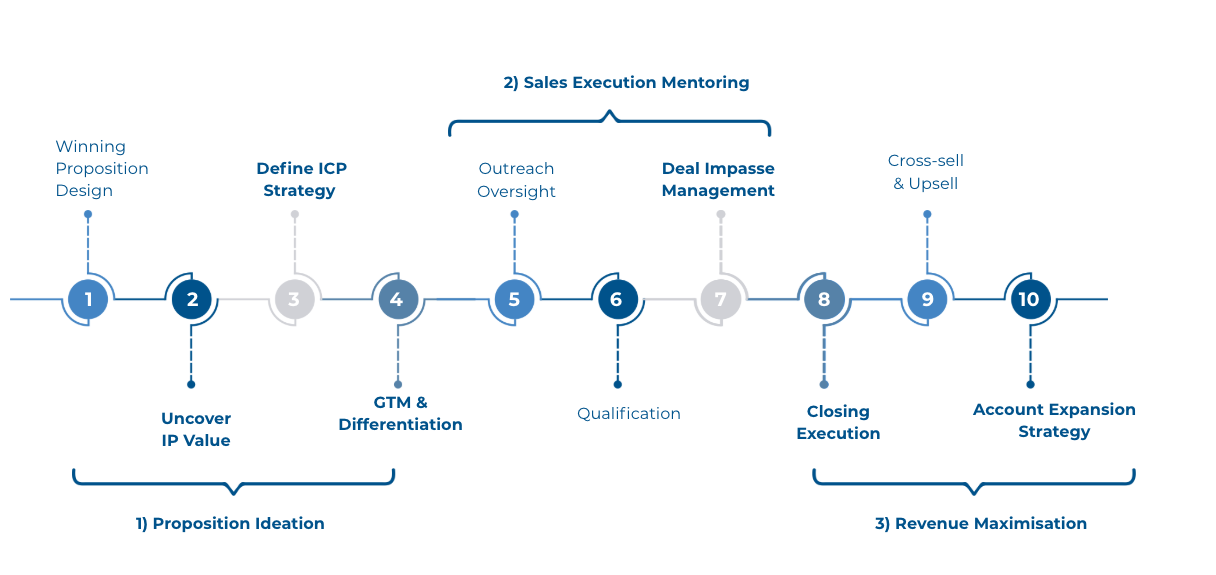 2) Sales Execution Mentoring

Winning Proposition Design

Define ICP Strategy

Outreach Oversight

Deal Impasse Management

Cross-sell & Upsell

1

2

3

4

5

6

7

8

9

10

Uncover IP Value

GTM & Differentiation

Qualification

Closing Execution

Account Expansion Strategy

1) Proposition Ideation

3) Revenue Maximisation